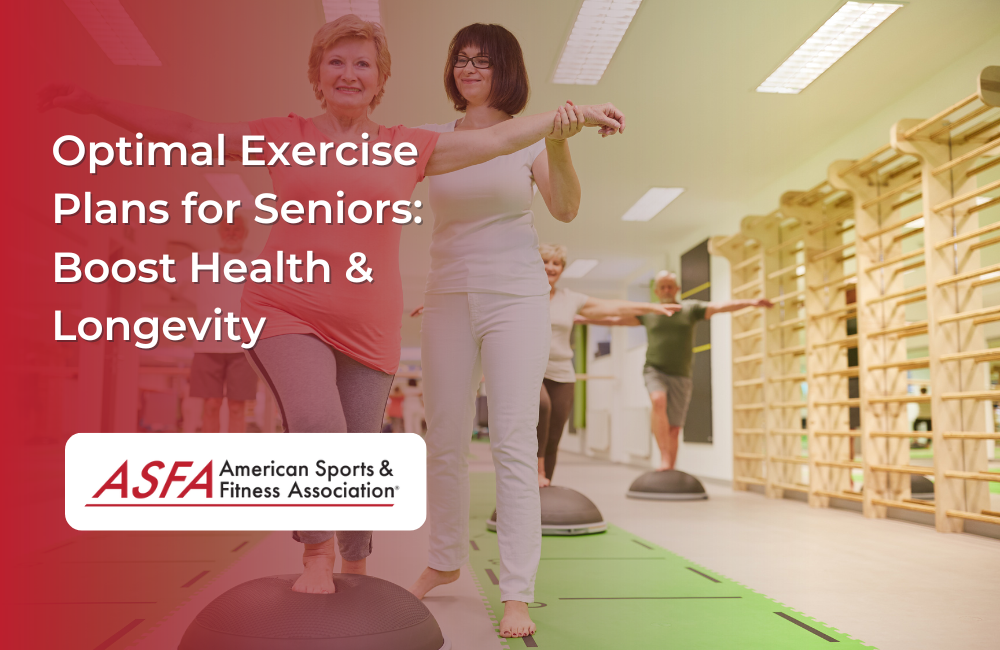 Optimal Exercise Plans for Seniors: Boost Health & Longevity

ASFA American Sports & Fitness Association®